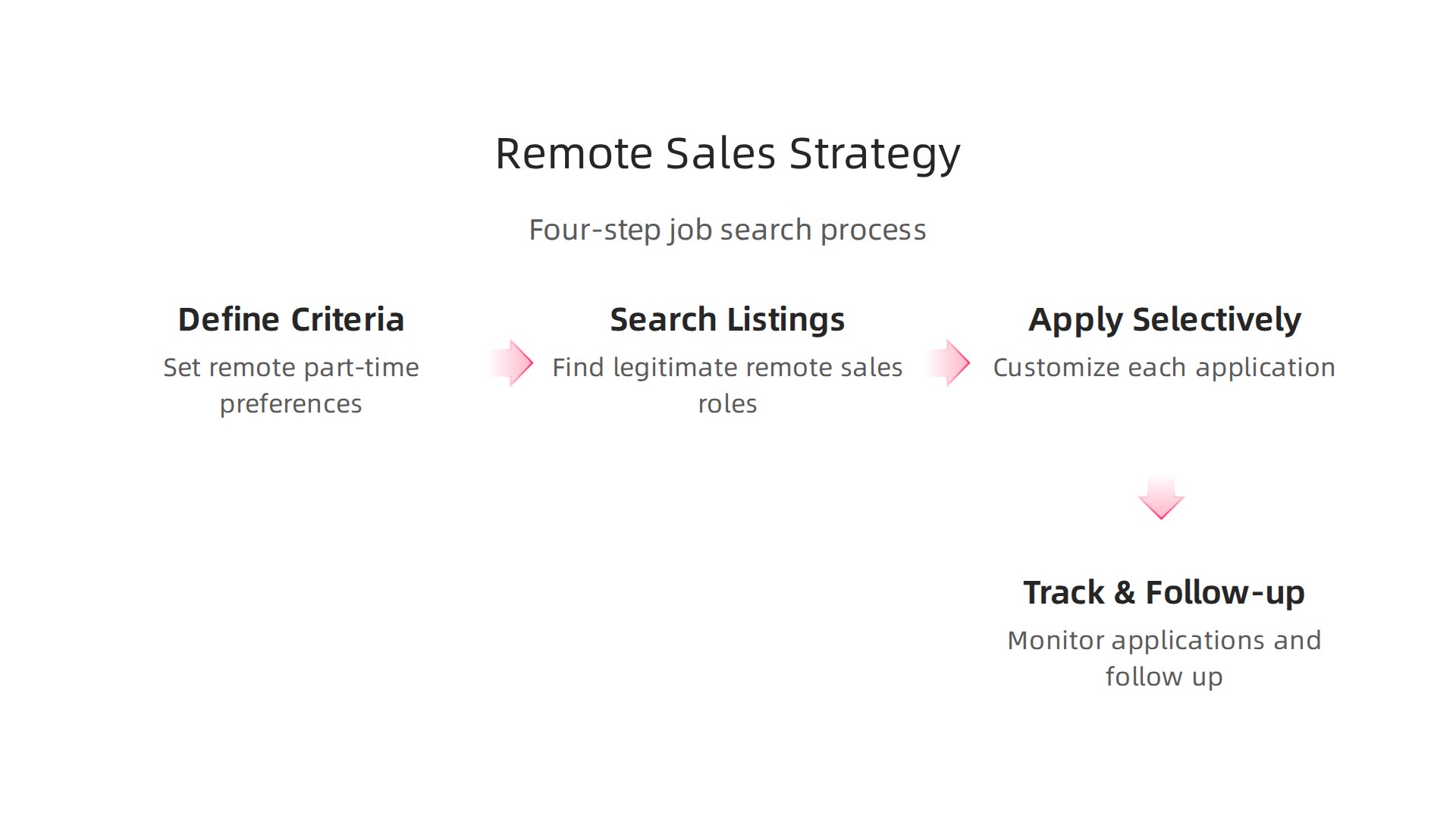 Remote Sales Strategy

Four-step job search process

Define Criteria

Set remote part-time preferences

Search Listings

Find legitimate remote sales roles

Apply Selectively

Customize each application

Track & Follow-up

Monitor applications and follow up